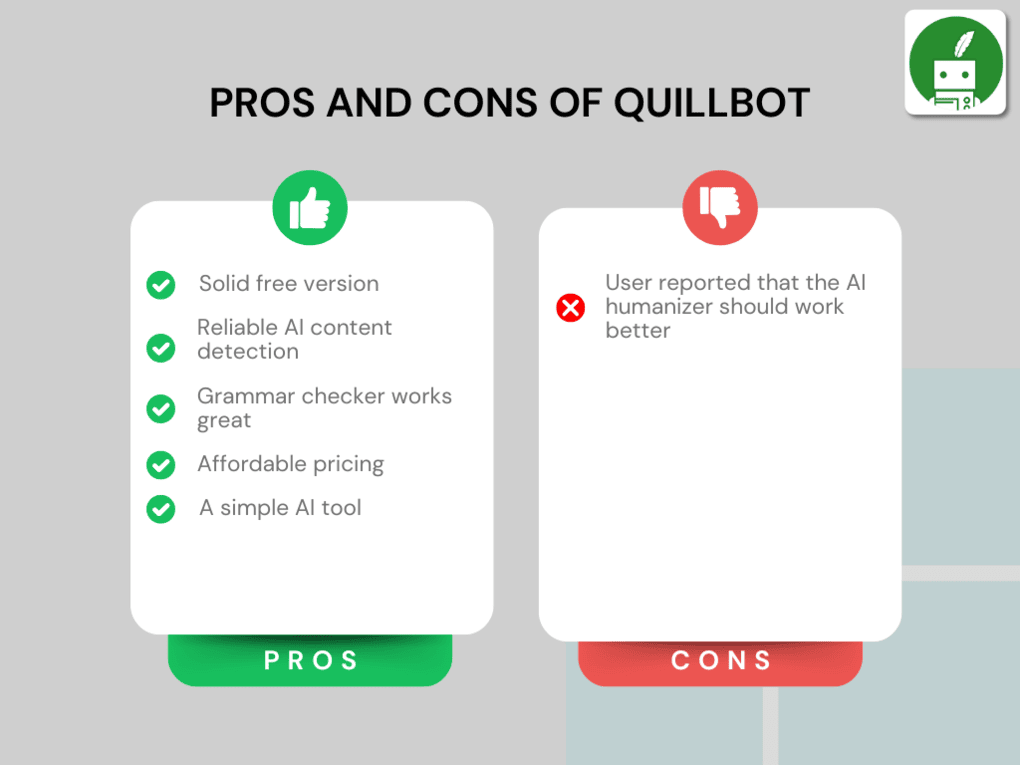 PROS AND CONS OF QUILLBOT

Solid free version

Reliable AI content detection

Grammar checker works great

Affordable pricing

A simple AI tool

PROS

User reported that the AI humanizer should work better

CONS